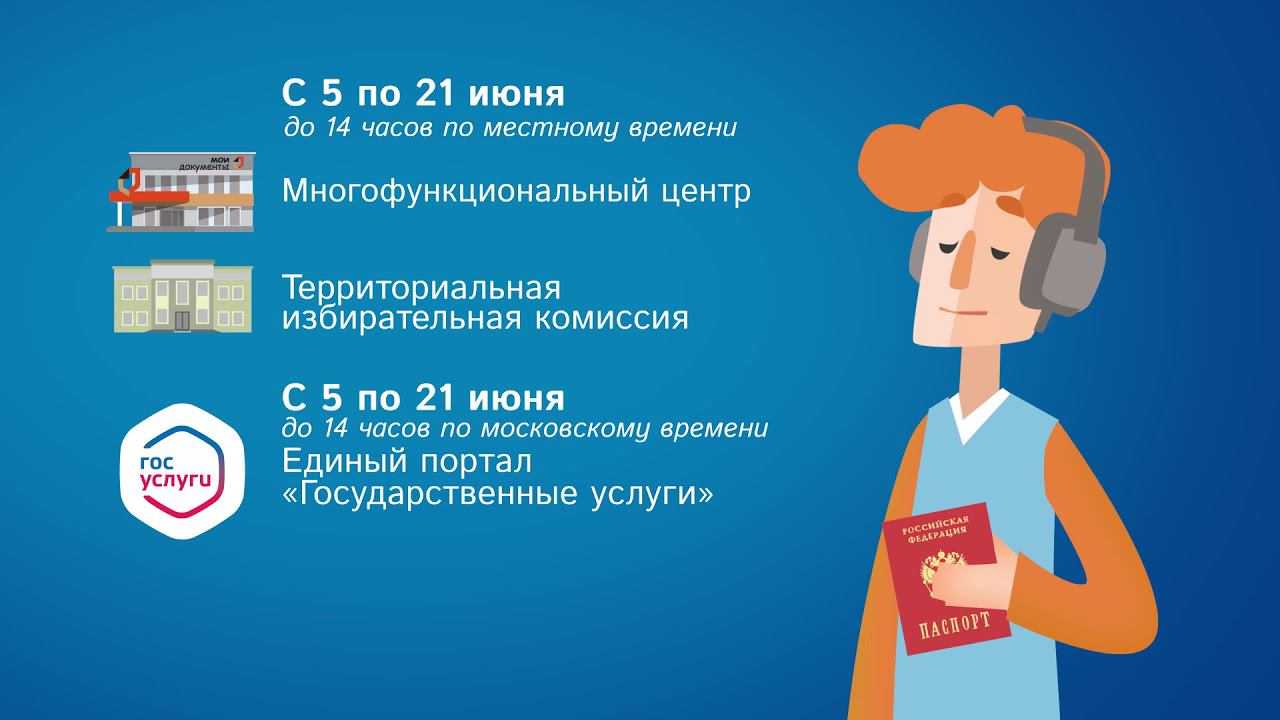 С 5 по 21 июня
до 14 часов по местному времени

мои документы

Многофункциональный центр

Территориальная избирательная комиссия

С 5 по 21 июня
до 14 часов по московскому времени

гос услуги

Единый портал «Государственные услуги»

РОССИЙСКАЯ ФЕДЕРАЦИЯ
ПАСПОРТ